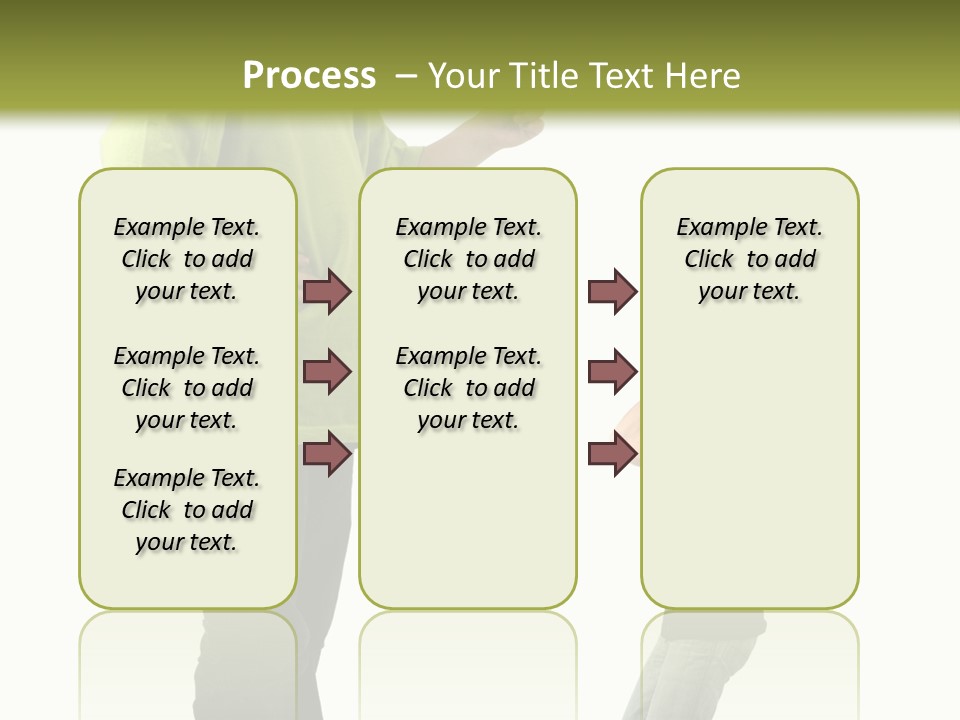 Process – Your Title Text Here

Example Text. Click to add your text.

Example Text. Click to add your text.

Example Text. Click to add your text.

Example Text. Click to add your text.

Example Text. Click to add your text.

Example Text. Click to add your text.